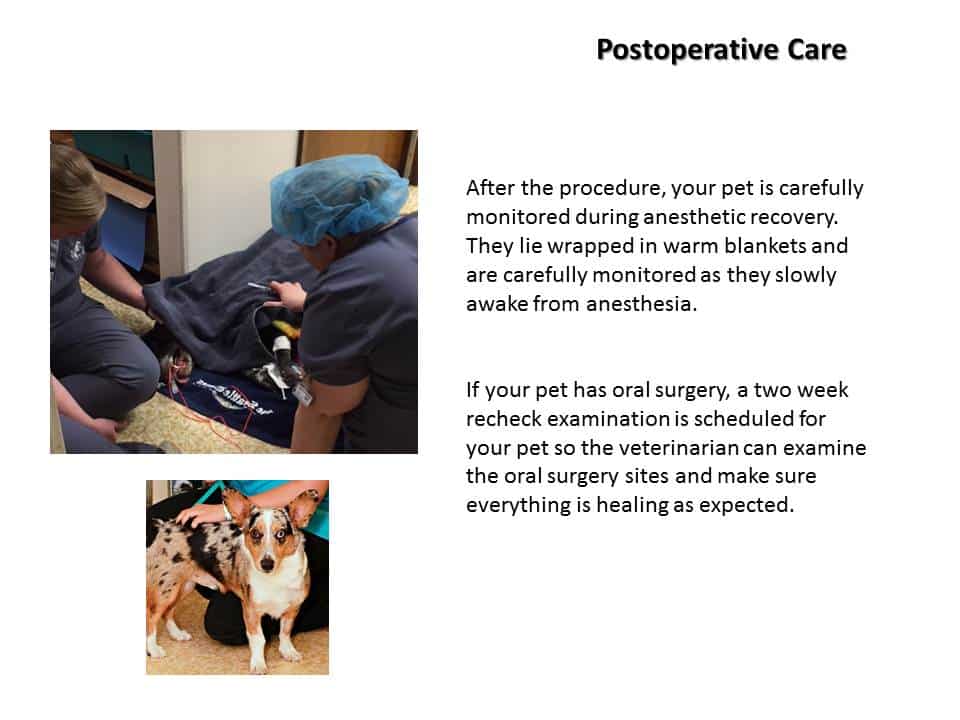 Postoperative Care

After the procedure, your pet is carefully monitored during anesthetic recovery. They lie wrapped in warm blankets and are carefully monitored as they slowly awake from anesthesia.

If your pet has oral surgery, a two week recheck examination is scheduled for your pet so the veterinarian can examine the oral surgery sites and make sure everything is healing as expected.